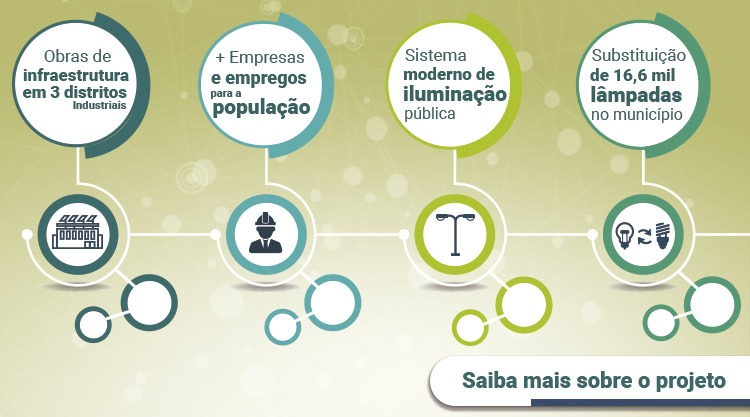 Obras de infraestrutura em 3 distritos Industriais

+ Empresas e empregos para a população

Sistema moderno de iluminação pública

Substituição de 16,6 mil lâmpadas no município

Saiba mais sobre o projeto